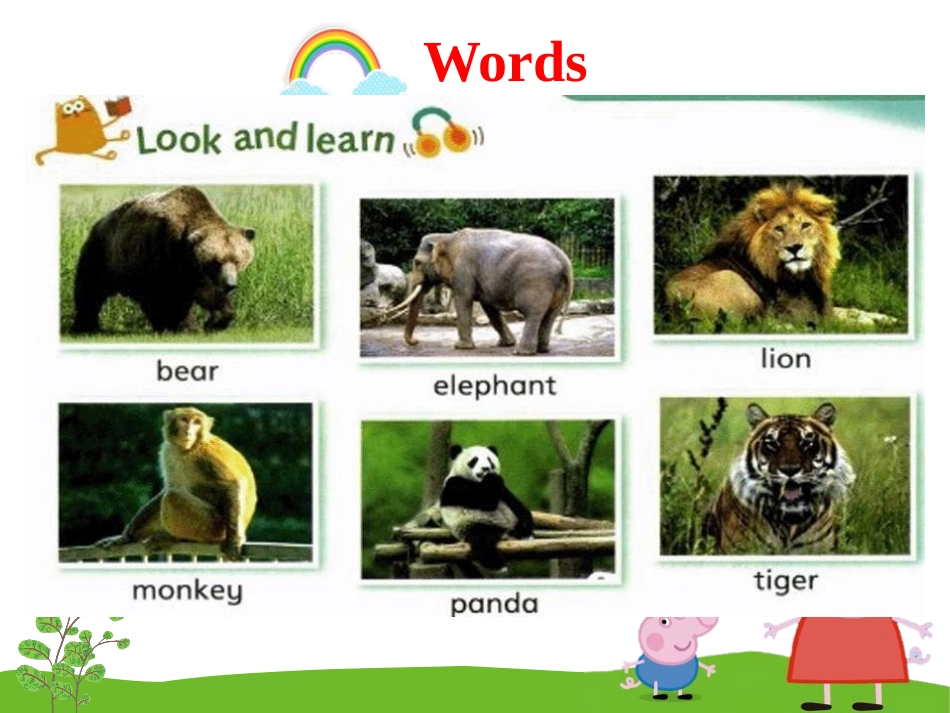 Words

Look and learn

bear

elephant

lion

monkey

panda

tiger